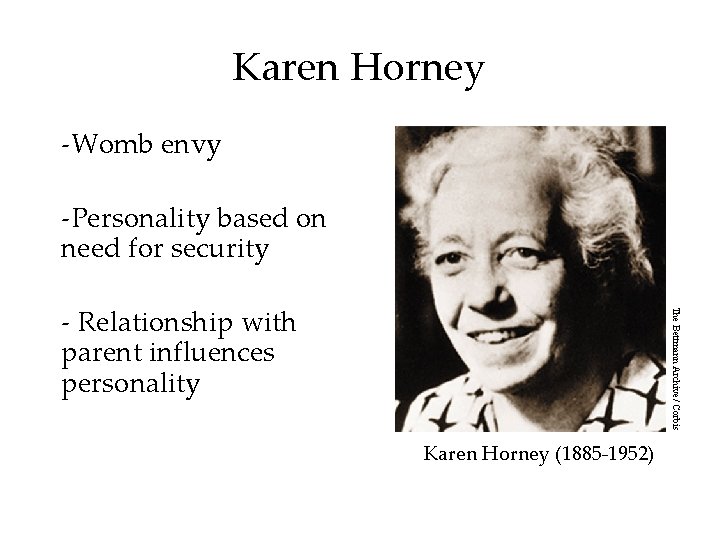 Karen Horney

-Womb envy

-Personality based on need for security

- Relationship with parent influences personality

The Bettmann Archive/ Corbis

Karen Horney (1885-1952)